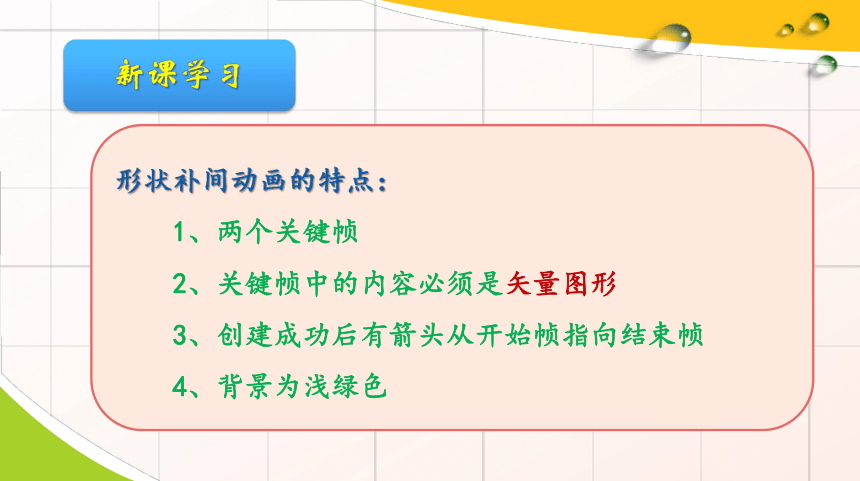 新课学习

形状补间动画的特点：

1、两个关键帧

2、关键帧中的内容必须是矢量图形

3、创建成功后有箭头从开始帧指向结束帧

4、背景为浅绿色